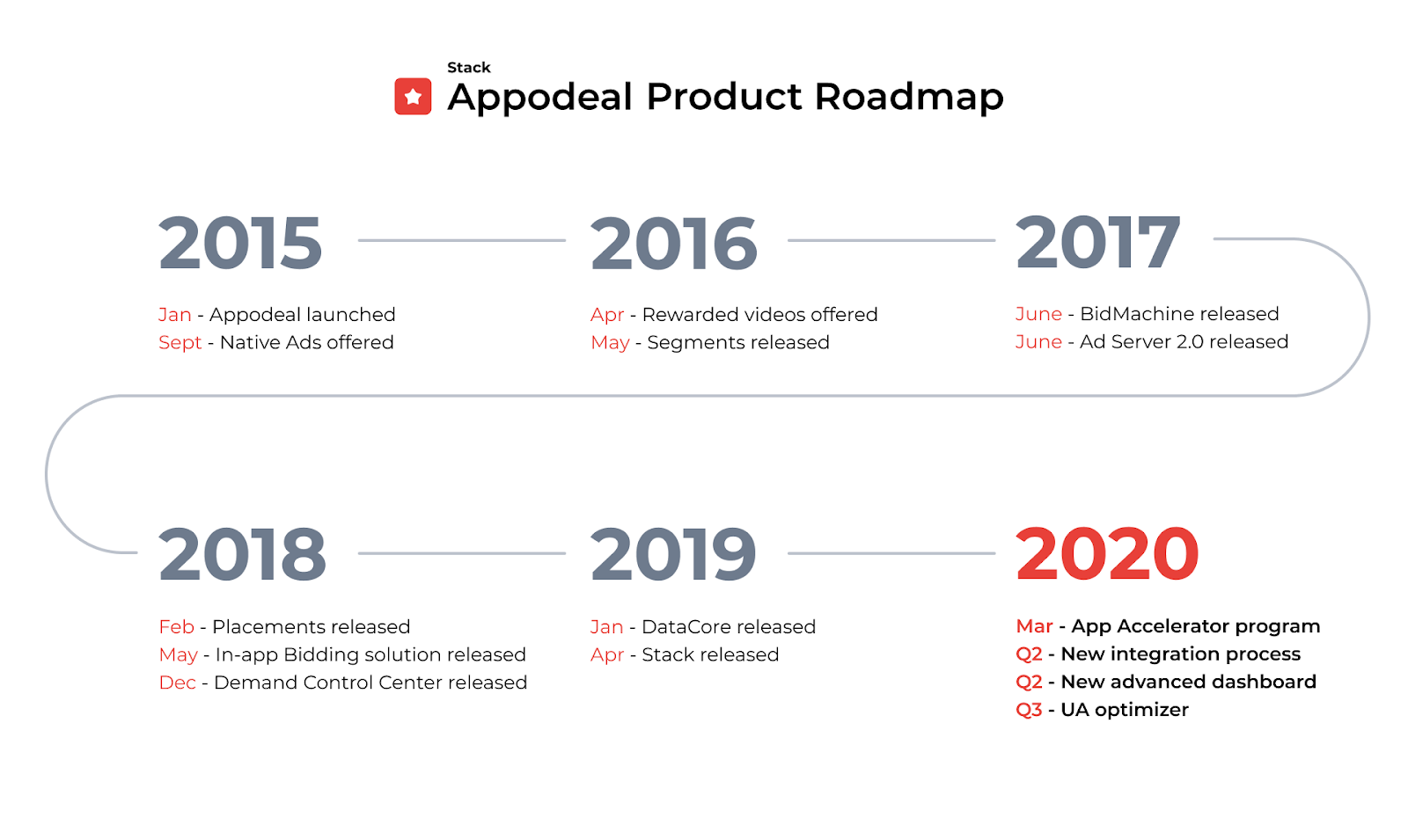 Stack
Appodeal Product Roadmap

2015

Jan - Appodeal launched
Sept - Native Ads offered

2016

Apr - Rewarded videos offered
May - Segments released

2017

June - BidMachine released
June - Ad Server 2.0 released

2018

Feb - Placements released
May - In-app Bidding solution released
Dec - Demand Control Center released

2019

Jan - DataCore released
Apr - Stack released

2020

Mar - App Accelerator program
Q2 - New integration process
Q2 - New advanced dashboard
Q3 - UA optimizer